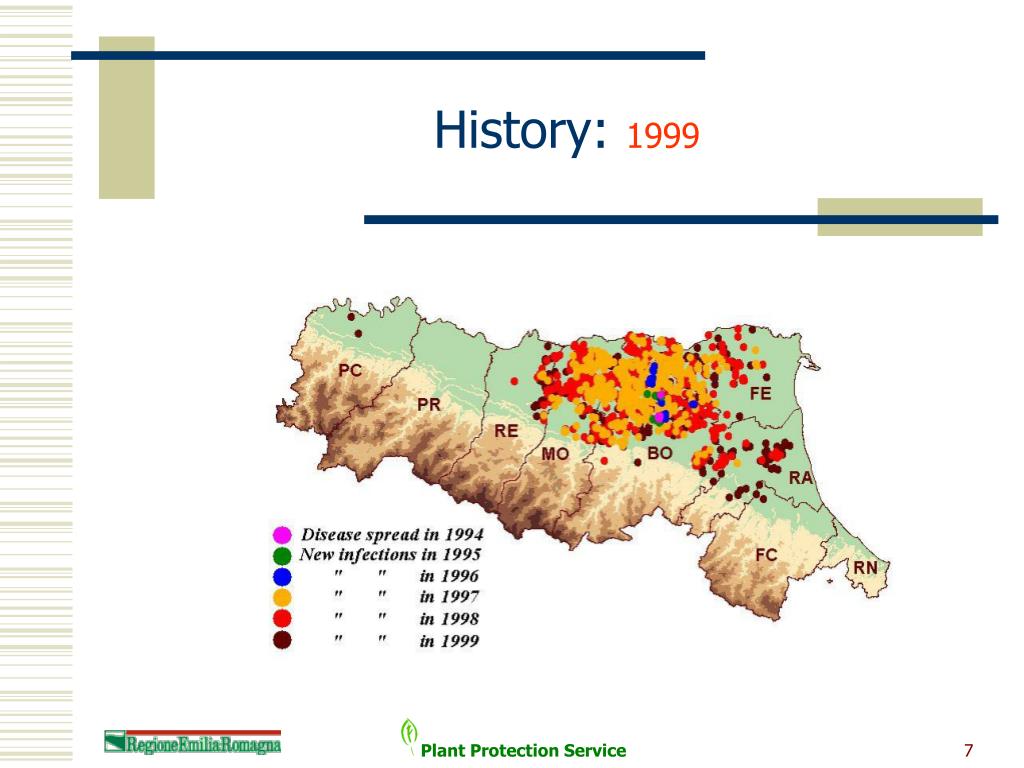 History: 1999

PC
PR
RE
MO
BO
FE
RA
FC
RN

Disease spread in 1994
New infections in 1995
" " in 1996
" " in 1997
" " in 1998
" " in 1999

RegioneEmiliaRomagna

Plant Protection Service

7